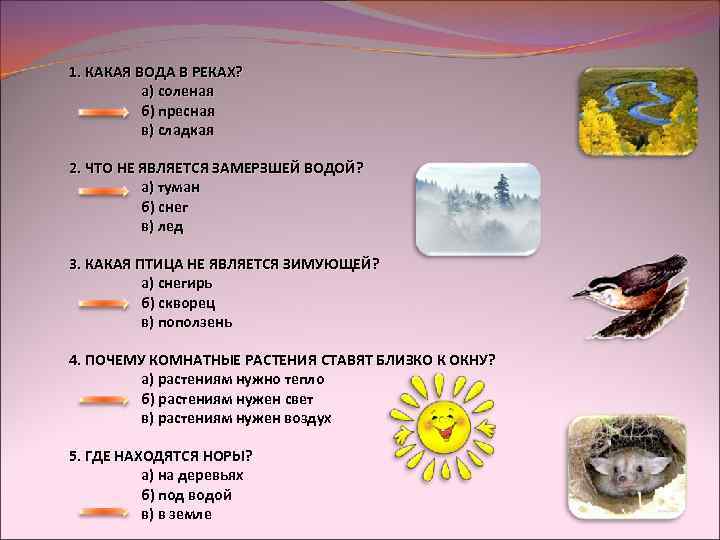 1. КАКАЯ ВОДА В РЕКАХ?
а) соленая
б) пресная
в) сладкая

2. ЧТО НЕ ЯВЛЯЕТСЯ ЗАМЕРЗШЕЙ ВОДОЙ?
а) туман
б) снег
в) лед

3. КАКАЯ ПТИЦА НЕ ЯВЛЯЕТСЯ ЗИМУЮЩЕЙ?
а) снегирь
б) скворец
в) поползень

4. ПОЧЕМУ КОМНАТНЫЕ РАСТЕНИЯ СТАВЯТ БЛИЗКО К ОКНУ?
а) растениям нужно тепло
б) растениям нужен свет
в) растениям нужен воздух

5. ГДЕ НАХОДЯТСЯ НОРЫ?
а) на деревьях
б) под водой
в) в земле